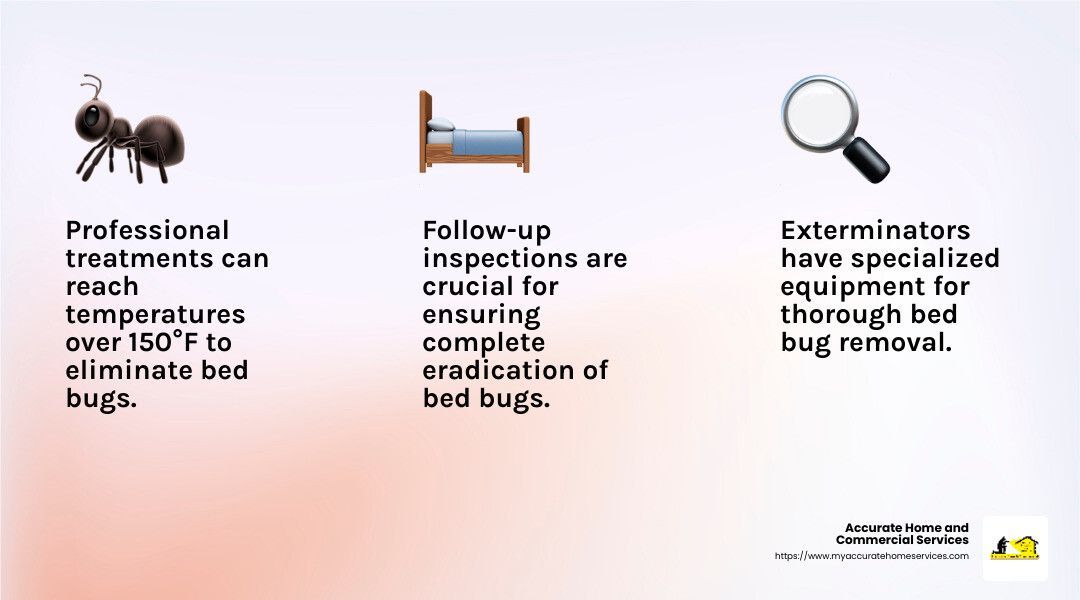 Professional treatments can reach temperatures over 150°F to eliminate bed bugs.

Follow-up inspections are crucial for ensuring complete eradication of bed bugs.

Exterminators have specialized equipment for thorough bed bug removal.

Accurate Home and Commercial Services
https://www.myaccuratehomeservices.com